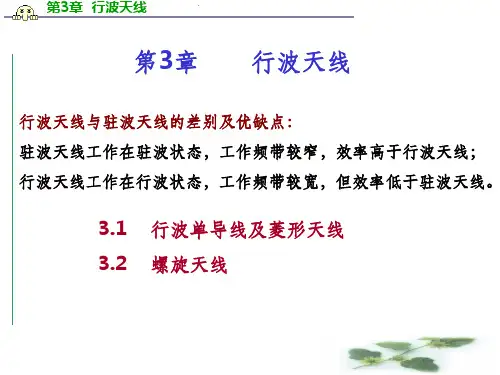 第3章 行波天线

第3章 行波天线

行波天线与驻波天线的差别及优缺点：

驻波天线工作在驻波状态，工作频带较窄，效率高于行波天线；

行波天线工作在行波状态，工作频带较宽，但效率低于驻波天线。

3.1 行波单导线及菱形天线

3.2 螺旋天线